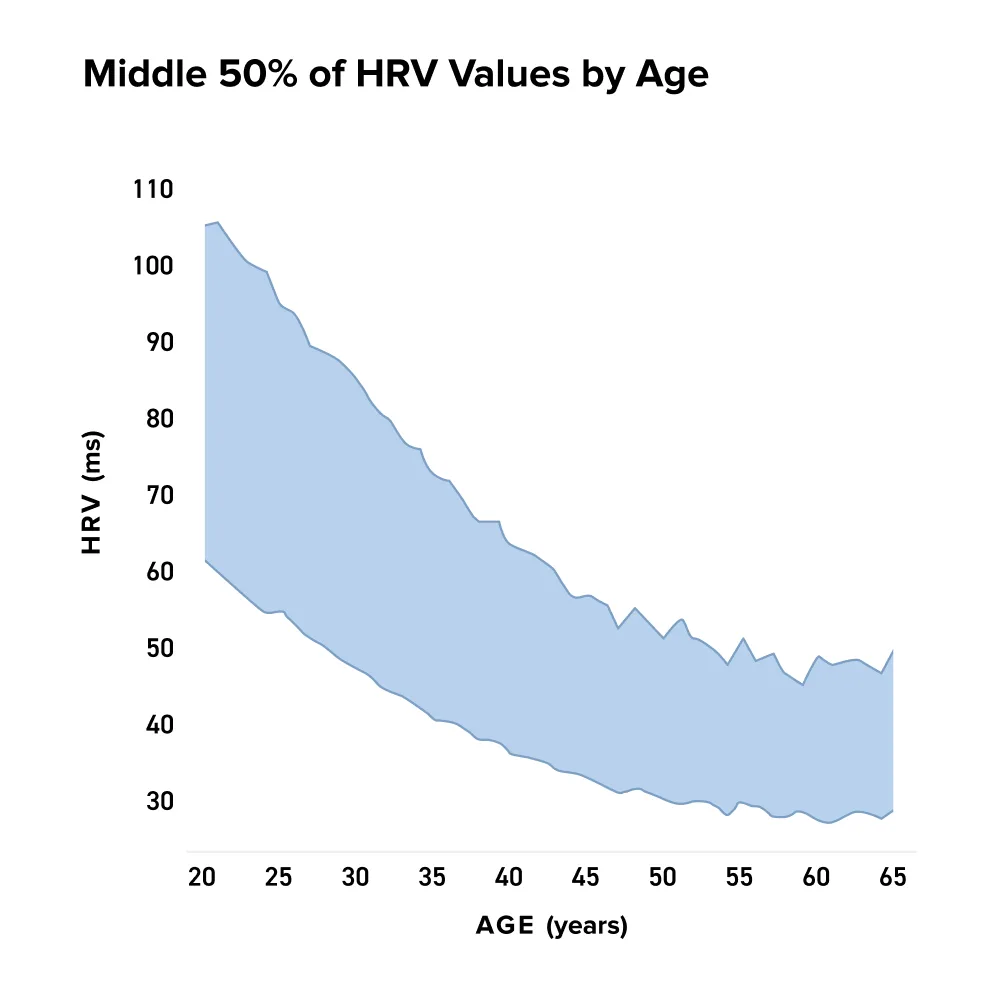 Middle 50% of HRV Values by Age

110
100
90
80
70
60
50
40
30

HRV (ms)

20 25 30 35 40 45 50 55 60 65

AGE (years)